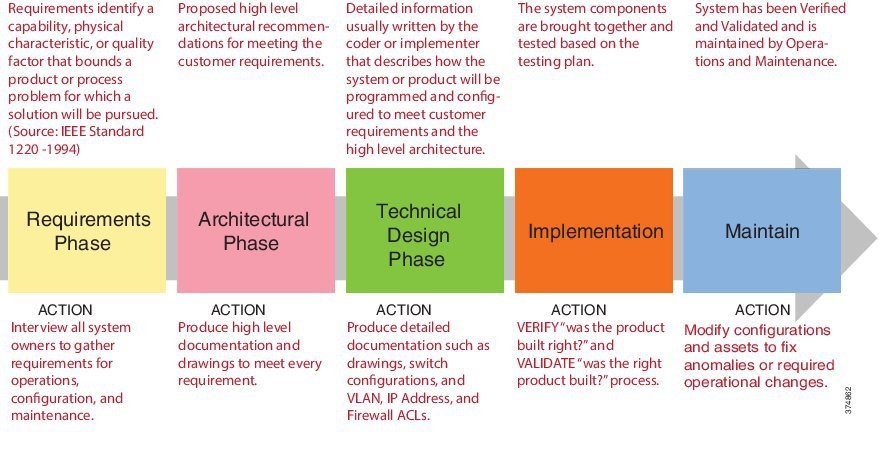 Requirements identify a capability, physical characteristic, or quality factor that bounds a product or process problem for which a solution will be pursued. (Source: IEEE Standard 1220 -1994)

Requirements Phase

ACTION
Interview all system owners to gather requirements for operations, configuration, and maintenance.

Proposed high level architectural recommendations for meeting the customer requirements.

Architectural Phase

ACTION
Produce high level documentation and drawings to meet every requirement.

Detailed information usually written by the coder or implementer that describes how the system or product will be programmed and configured to meet customer requirements and the high level architecture.

Technical Design Phase

ACTION
Produce detailed documentation such as drawings, switch configurations, and VLAN, IP Address, and Firewall ACLs.

The system components are brought together and tested based on the testing plan.

Implementation

ACTION
VERIFY "was the product built right?" and VALIDATE "was the right product built?" process.

System has been Verified and Validated and is maintained by Operations and Maintenance.

Maintain

ACTION
Modify configurations and assets to fix anomalies or required operational changes.

374862